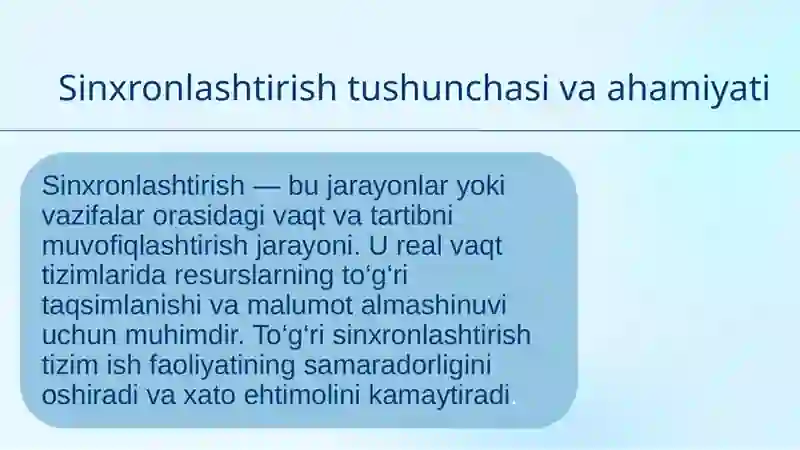 Sinxronlashtirish tushunchasi va ahamiyati

Sinxronlashtirish — bu jarayonlar yoki vazifalar orasidagi vaqt va tartibni muvofiqlashtirish jarayoni. U real vaqt tizimlarida resurslarning to‘g‘ri taqsimlanishi va malumot almashinuvi uchun muhimdir. To‘g‘ri sinxronlashtirish tizim ish faoliyatining samaradorligini oshiradi va xato ehtimolini kamaytiradi.